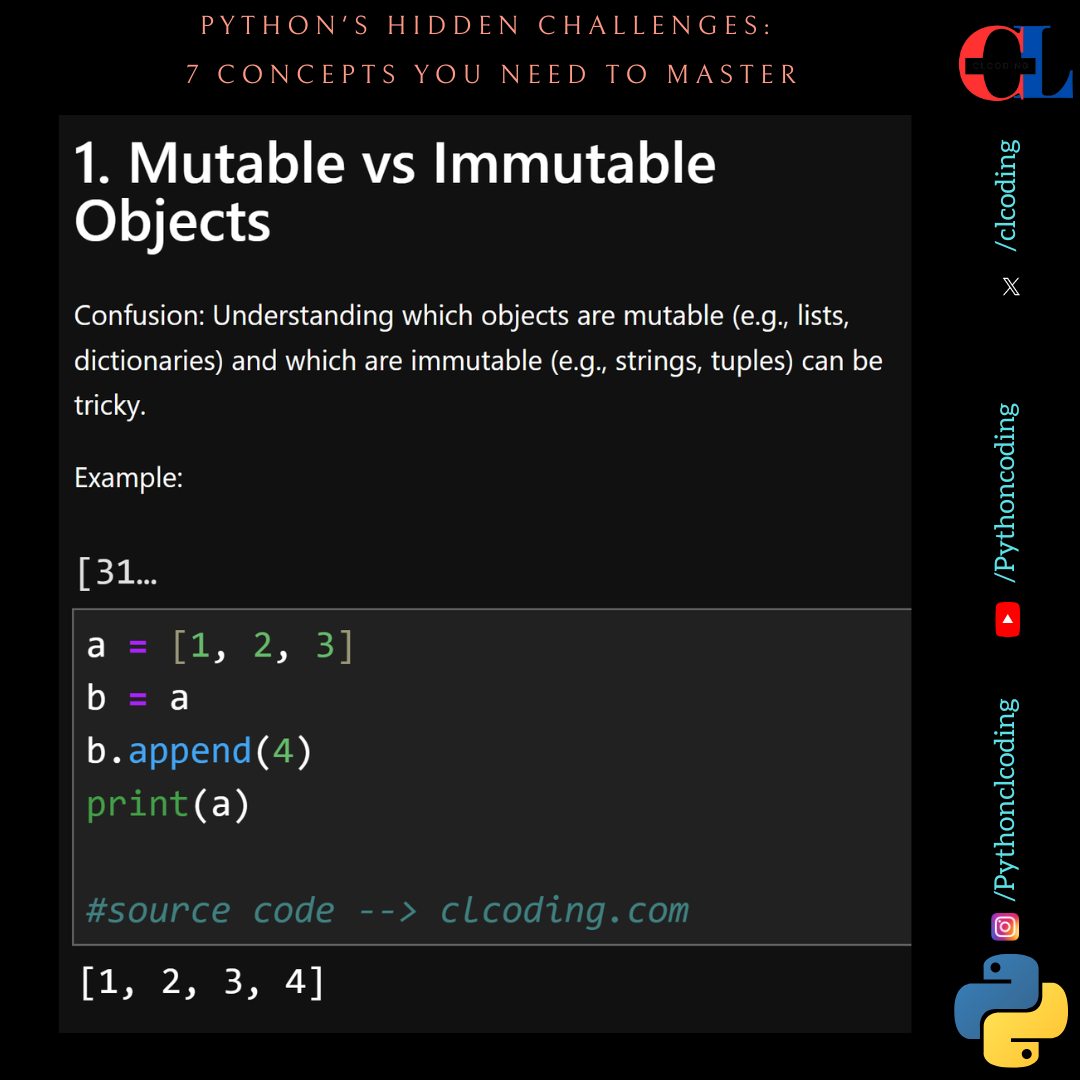 PYTHON'S HIDDEN CHALLENGES:
7 CONCEPTS YOU NEED TO MASTER

CL
CLCODING

1. Mutable vs Immutable Objects

Confusion: Understanding which objects are mutable (e.g., lists, dictionaries) and which are immutable (e.g., strings, tuples) can be tricky.

Example:

[31...

a = [1, 2, 3]
b = a
b.append(4)
print(a)

#source code --> clcoding.com

[1, 2, 3, 4]

/clcoding
/Pythoncoding
/Pythonclcoding